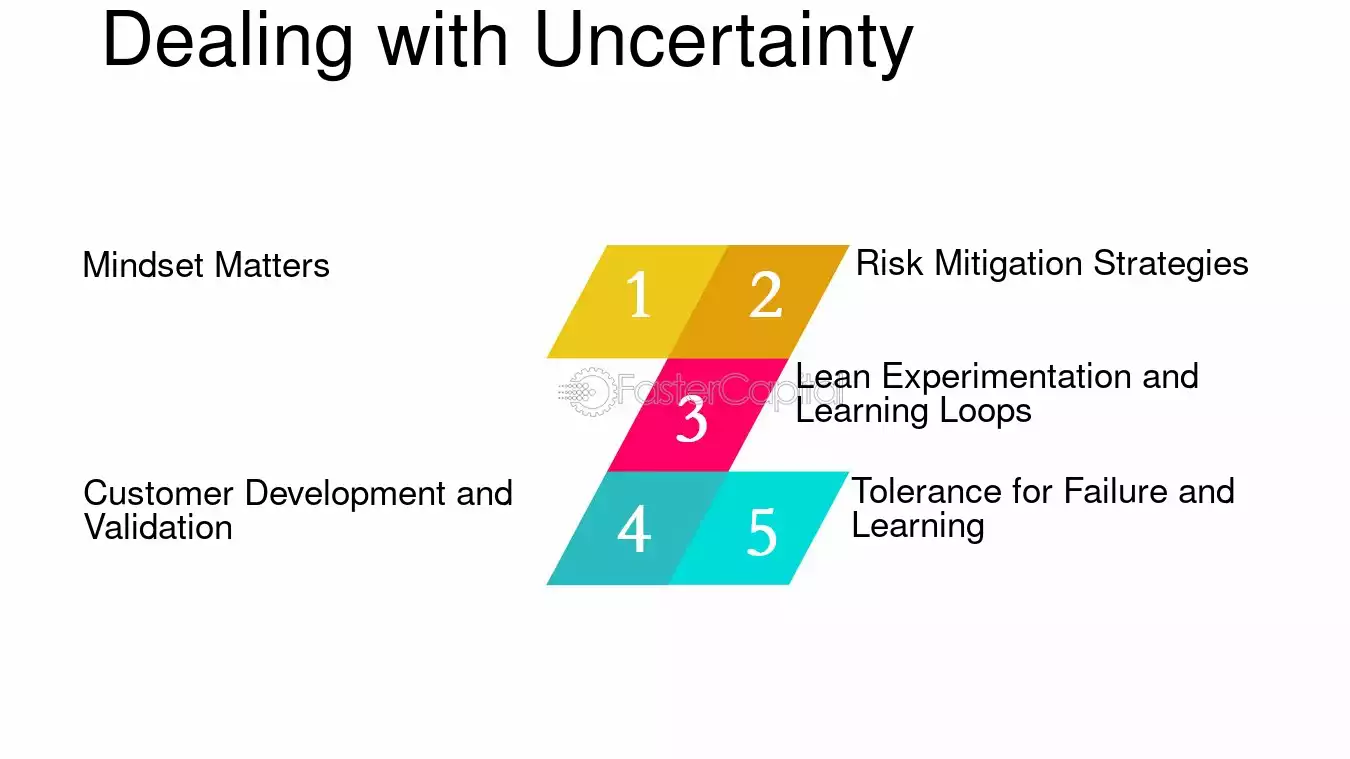 Dealing with Uncertainty

Mindset Matters

1

2

Risk Mitigation Strategies

3

Lean Experimentation and Learning Loops

Customer Development and Validation

4

5

Tolerance for Failure and Learning

FasterCapital